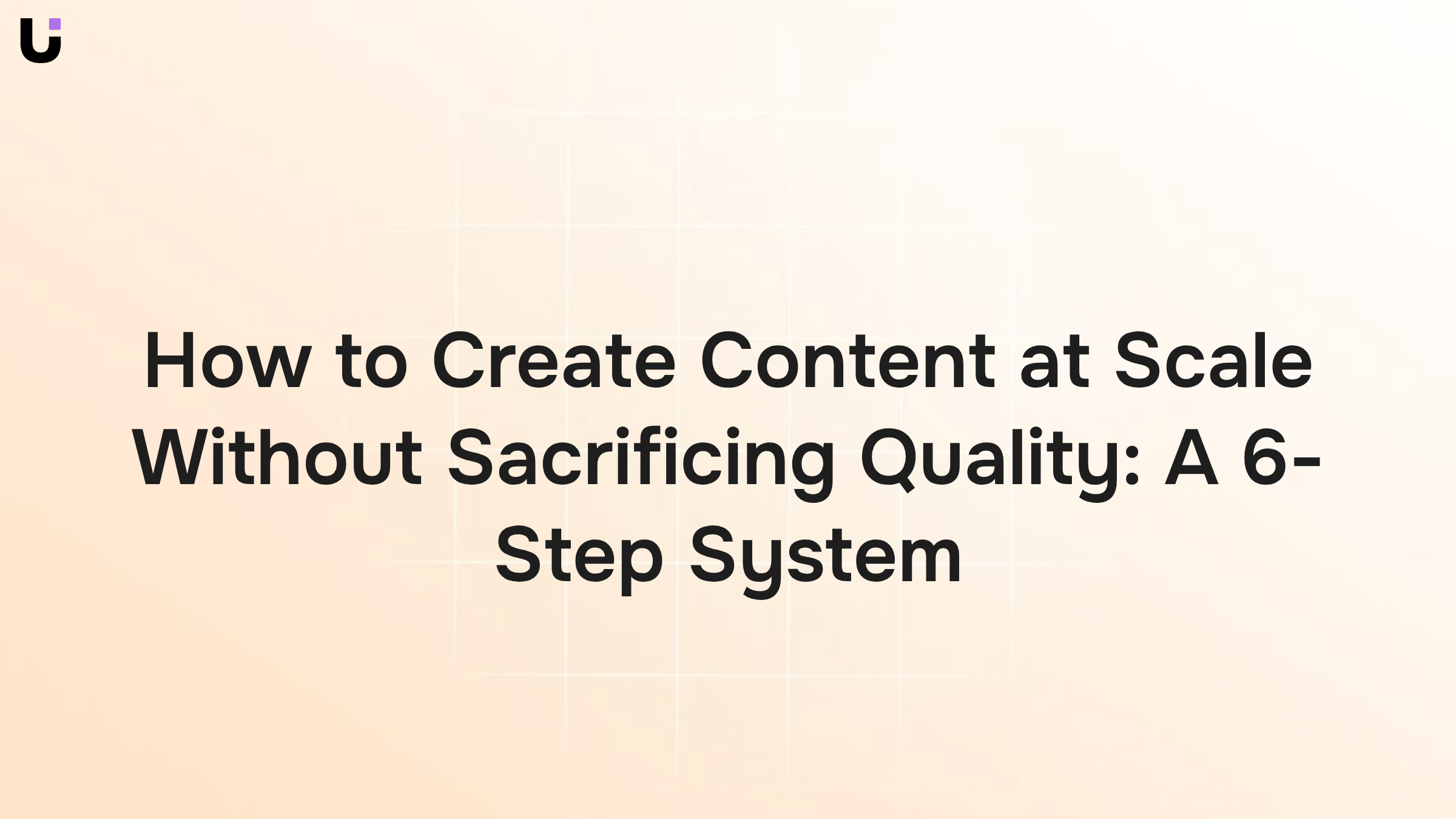 How to Create Content at Scale Without Sacrificing Quality: A 6-Step System